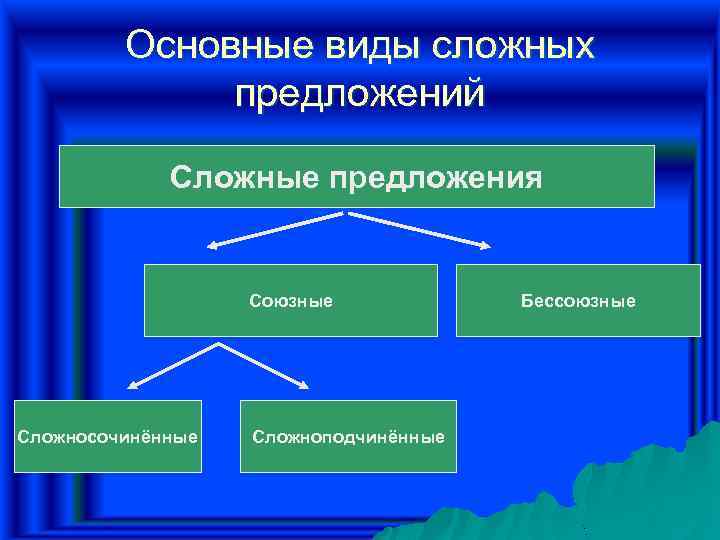 Основные виды сложных предложений

Сложные предложения

Союзные

Бессоюзные

Сложносочинённые

Сложноподчинённые